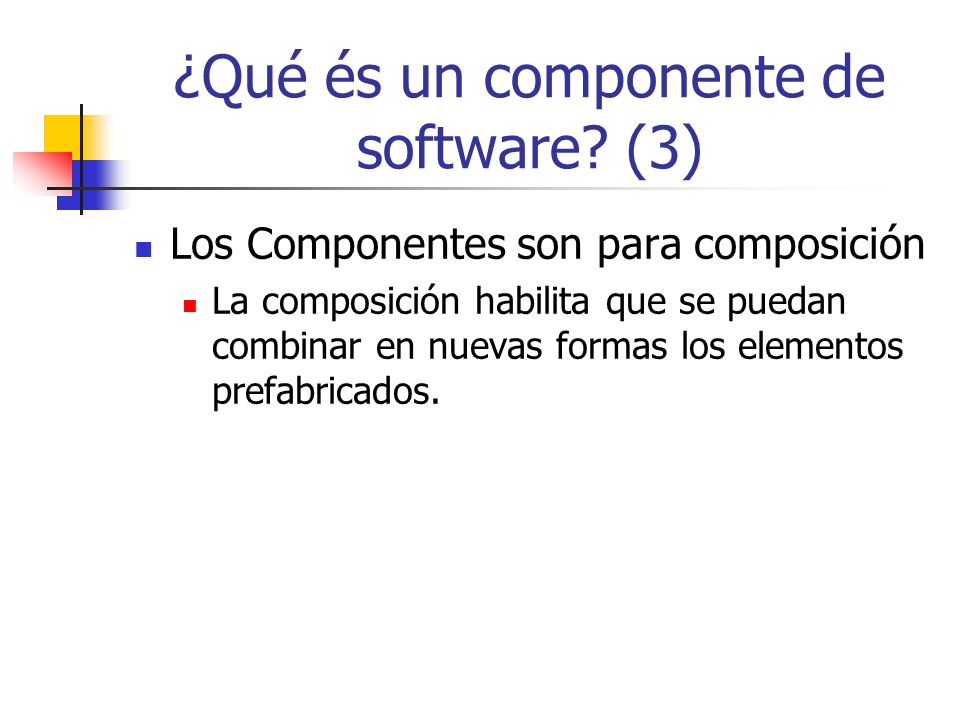 ¿Qué és un componente de software? (3)

Los Componentes son para composición

La composición habilita que se puedan combinar en nuevas formas los elementos prefabricados.